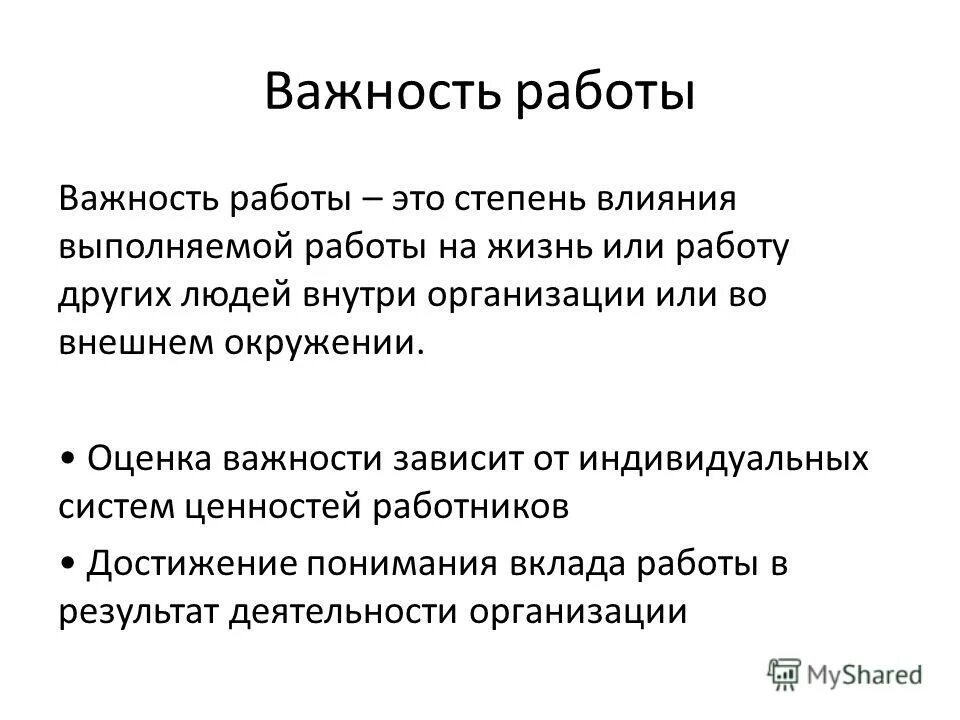 Важность работы

Важность работы – это степень влияния выполняемой работы на жизнь или работу других людей внутри организации или во внешнем окружении.

• Оценка важности зависит от индивидуальных систем ценностей работников

• Достижение понимания вклада работы в результат деятельности организации

MyShared